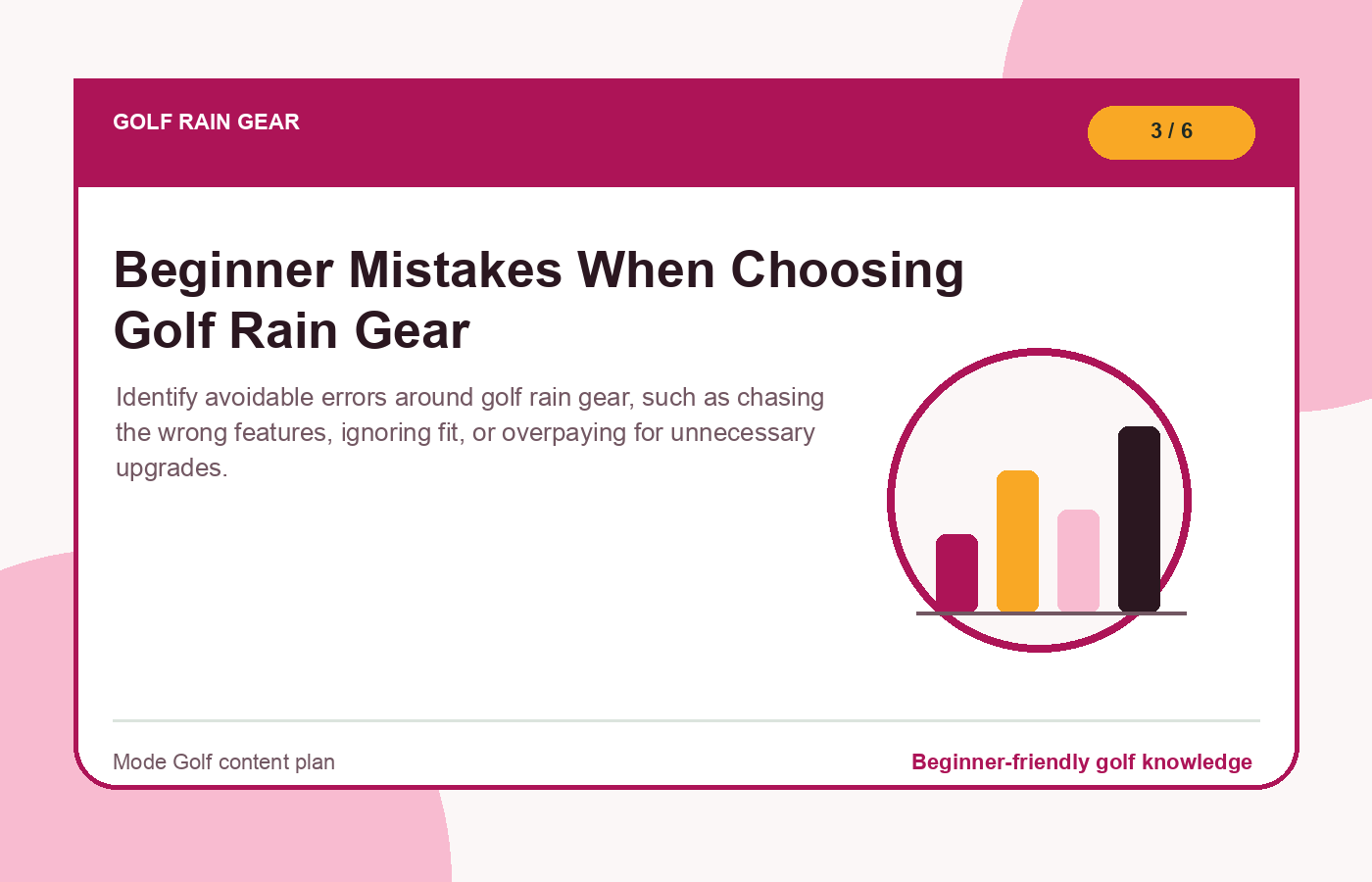 GOLF RAIN GEAR

3 / 6

Beginner Mistakes When Choosing Golf Rain Gear

Identify avoidable errors around golf rain gear, such as chasing the wrong features, ignoring fit, or overpaying for unnecessary upgrades.

Mode Golf content plan

Beginner-friendly golf knowledge